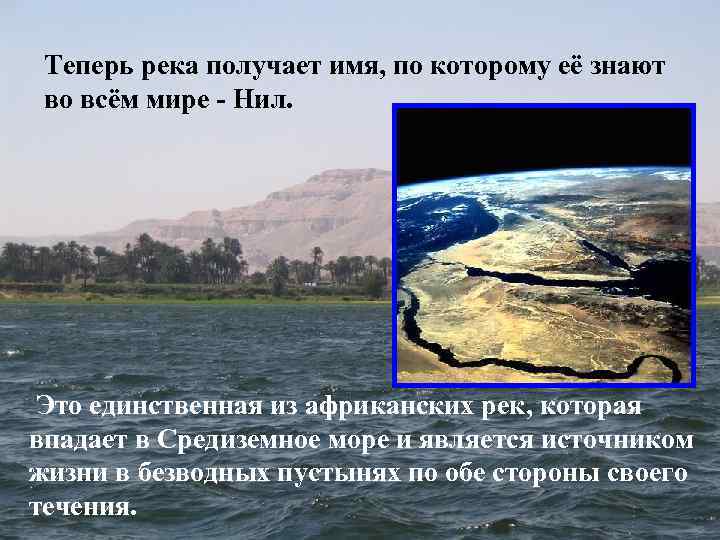 Теперь река получает имя, по которому её знают во всём мире - Нил.

Это единственная из африканских рек, которая впадает в Средиземное море и является источником жизни в безводных пустынях по обе стороны своего течения.